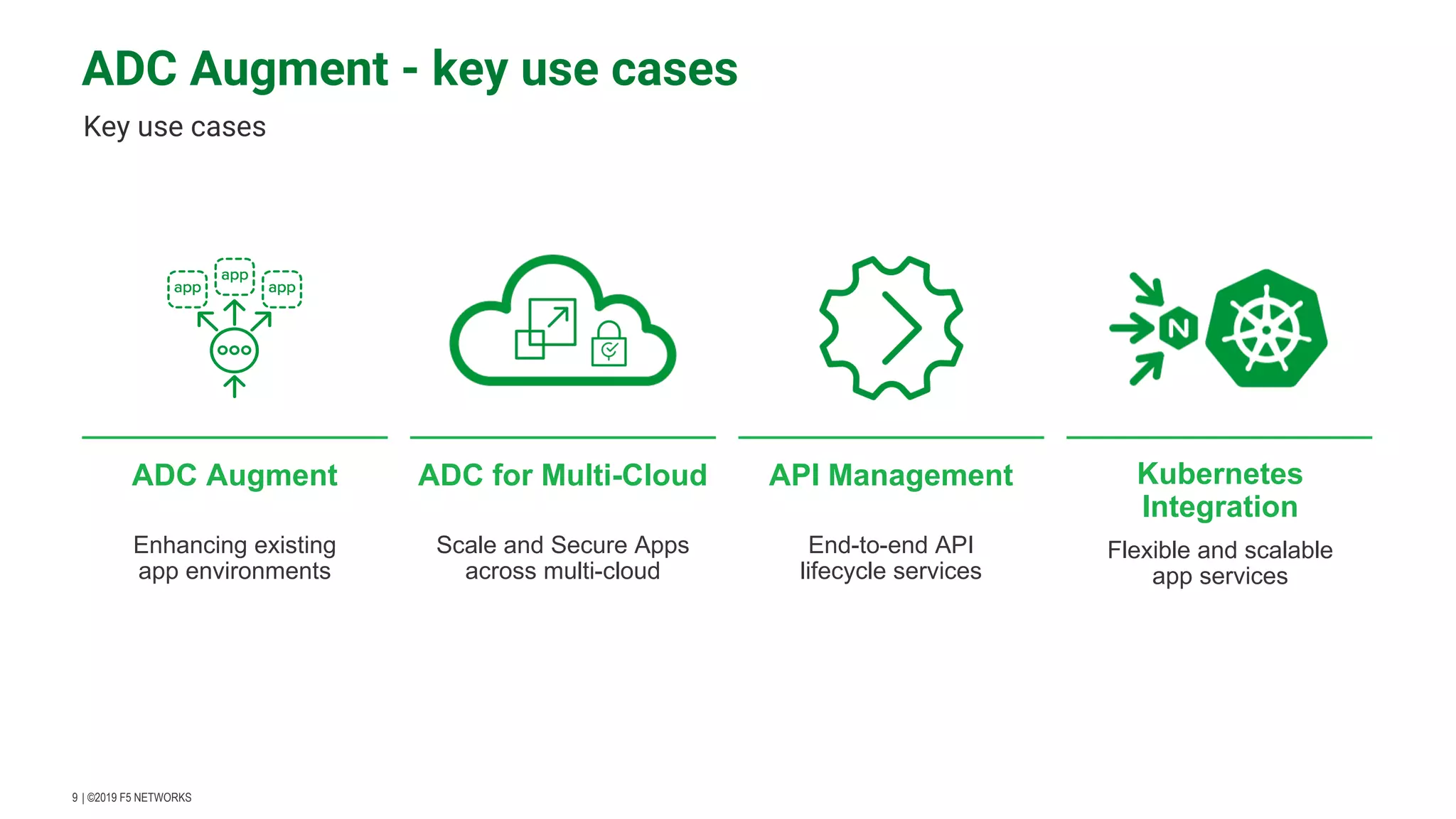 ADC Augment - key use cases

Key use cases

app app app

N

ADC Augment

Enhancing existing app environments

ADC for Multi-Cloud

Scale and Secure Apps across multi-cloud

API Management

End-to-end API lifecycle services

Kubernetes Integration

Flexible and scalable app services

9 | ©2019 F5 NETWORKS